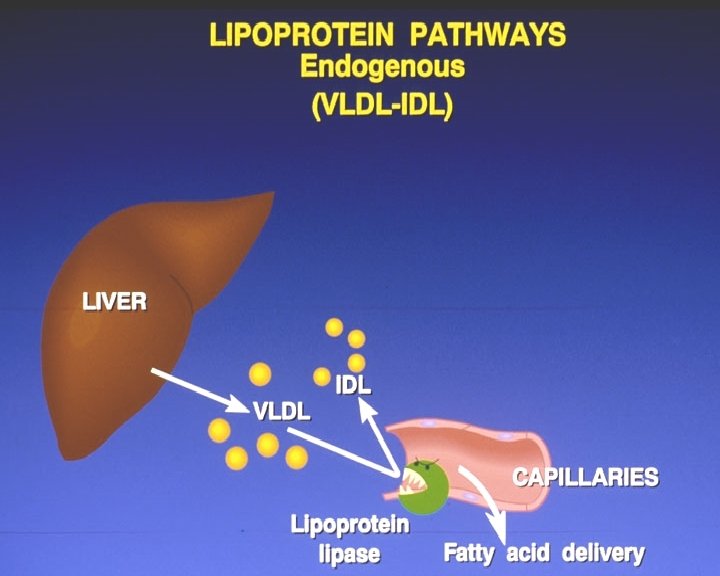 LIPOPROTEIN PATHWAYS
Endogenous
(VLDL-IDL)

LIVER

IDL

VLDL

CAPILLARIES

Lipoprotein lipase

Fatty acid delivery